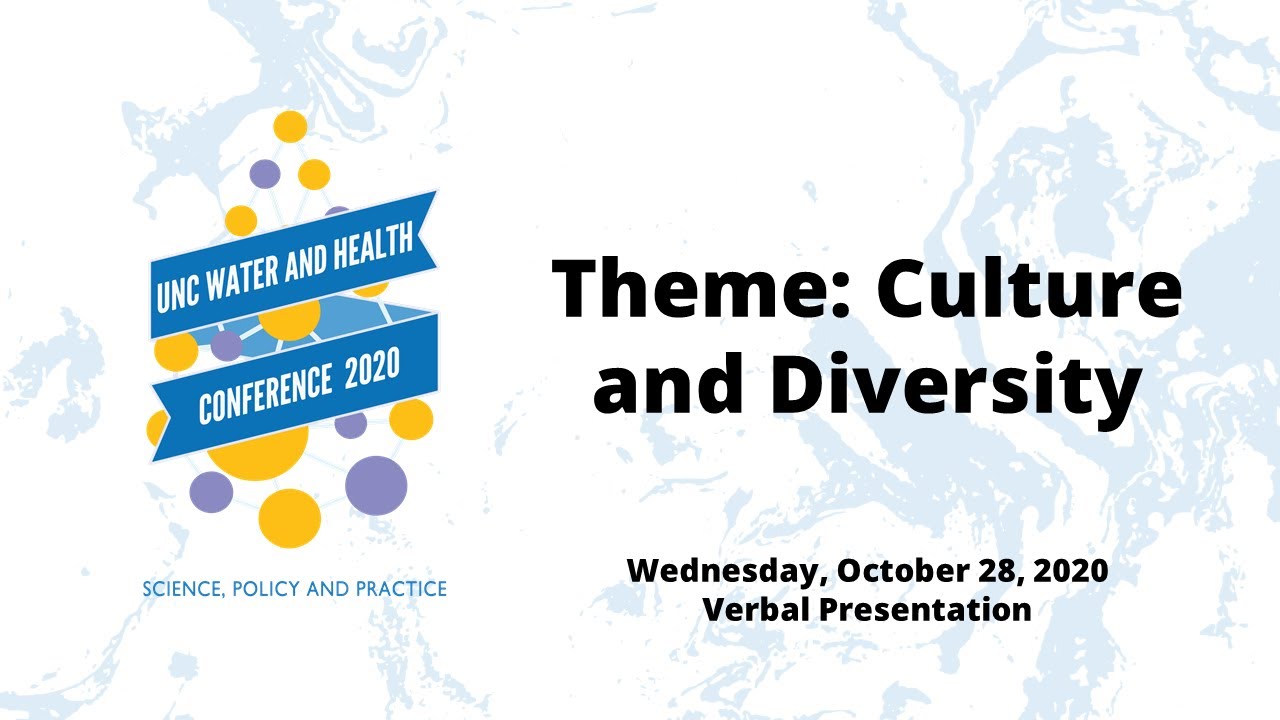 UNC WATER AND HEALTH
CONFERENCE 2020
SCIENCE, POLICY AND PRACTICE

Theme: Culture and Diversity

Wednesday, October 28, 2020
Verbal Presentation